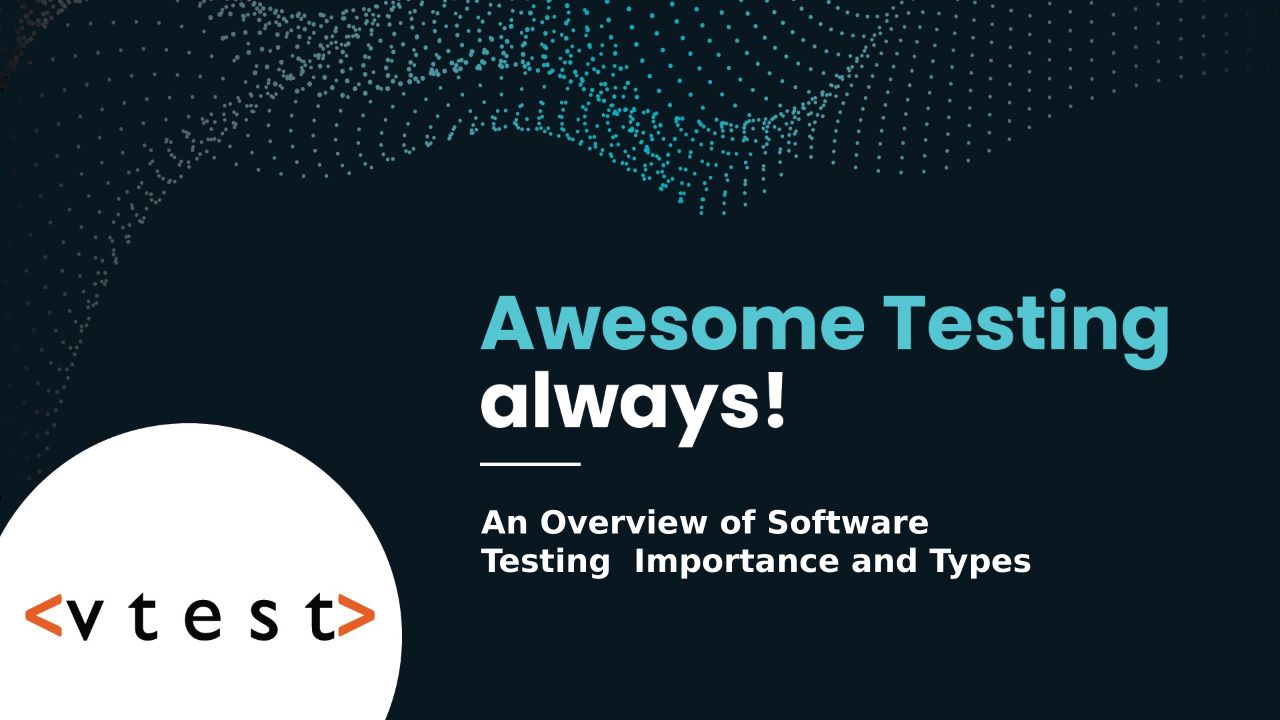 Awesome Testing always!

An Overview of Software Testing Importance and Types

<vtest>